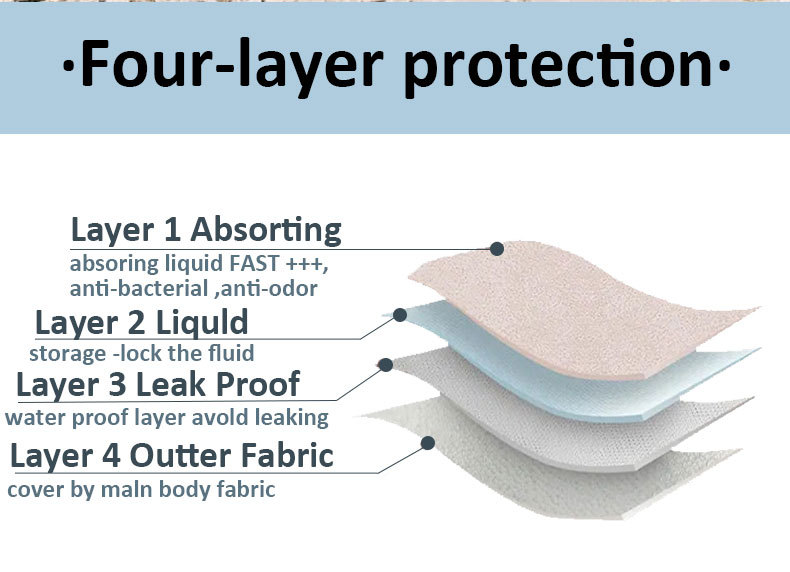 ·Four-layer protection·

Layer 1 Absorting
absoring liquid FAST +++,
anti-bacterial ,anti-odor

Layer 2 Liquld
storage -lock the fluid

Layer 3 Leak Proof
water proof layer avold leaking

Layer 4 Outter Fabric
cover by maln body fabric